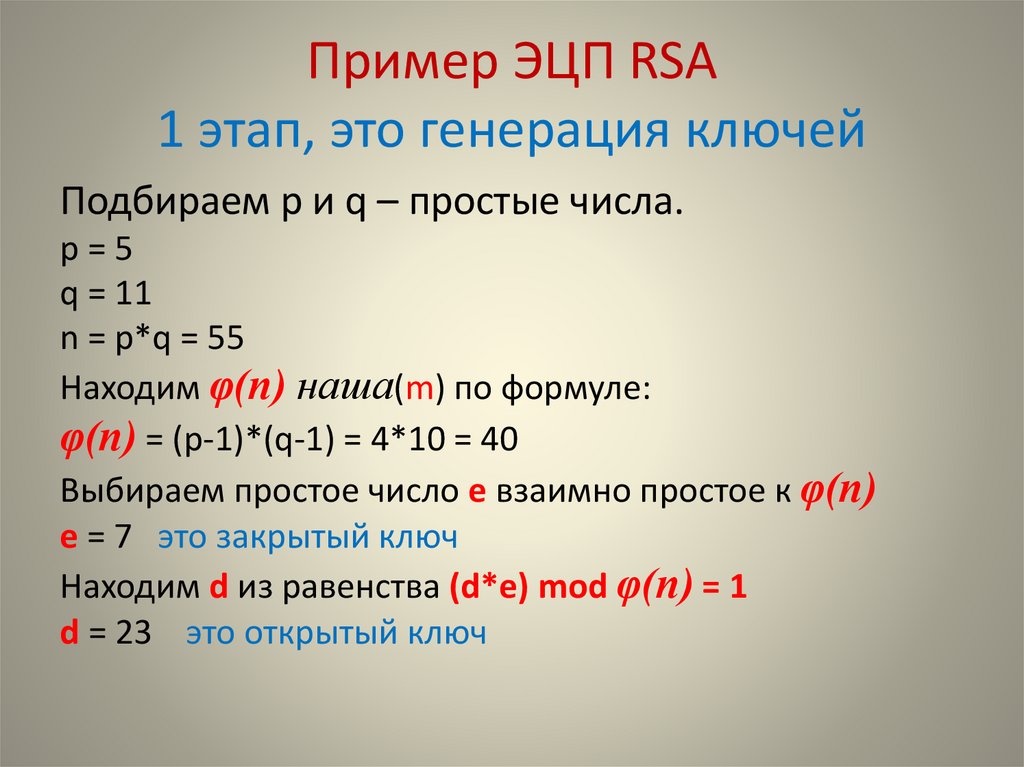 Пример ЭЦП RSA
1 этап, это генерация ключей

Подбираем p и q – простые числа.
p = 5
q = 11
n = p*q = 55
Находим $\varphi(n)$ наша(m) по формуле:
$\varphi(n)$ = (p-1)*(q-1) = 4*10 = 40
Выбираем простое число e взаимно простое к $\varphi(n)$
e = 7 это закрытый ключ
Находим d из равенства (d*e) mod $\varphi(n)$ = 1
d = 23 это открытый ключ